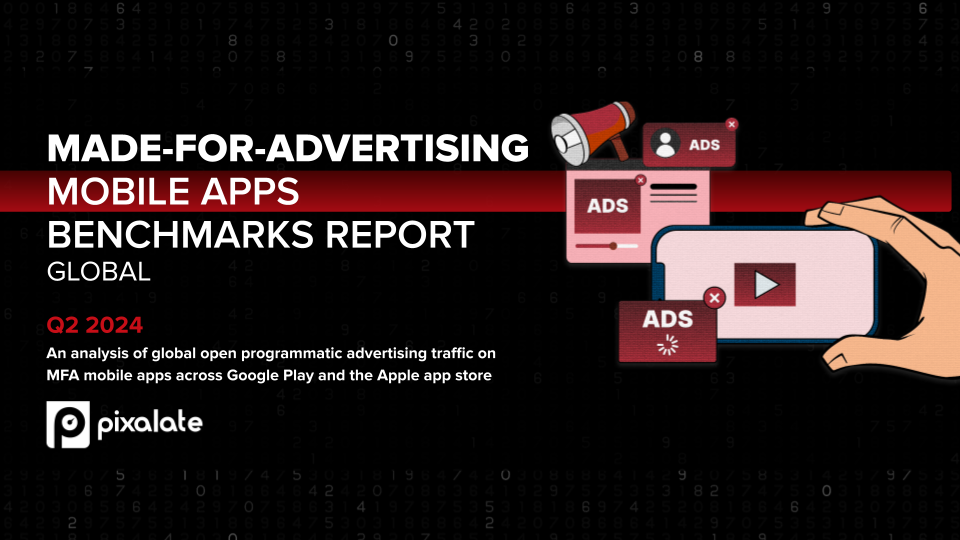 MADE-FOR-ADVERTISING
MOBILE APPS
BENCHMARKS REPORT
GLOBAL

Q2 2024

An analysis of global open programmatic advertising traffic on MFA mobile apps across Google Play and the Apple app store

pixalate

ADS

ADS

ADS